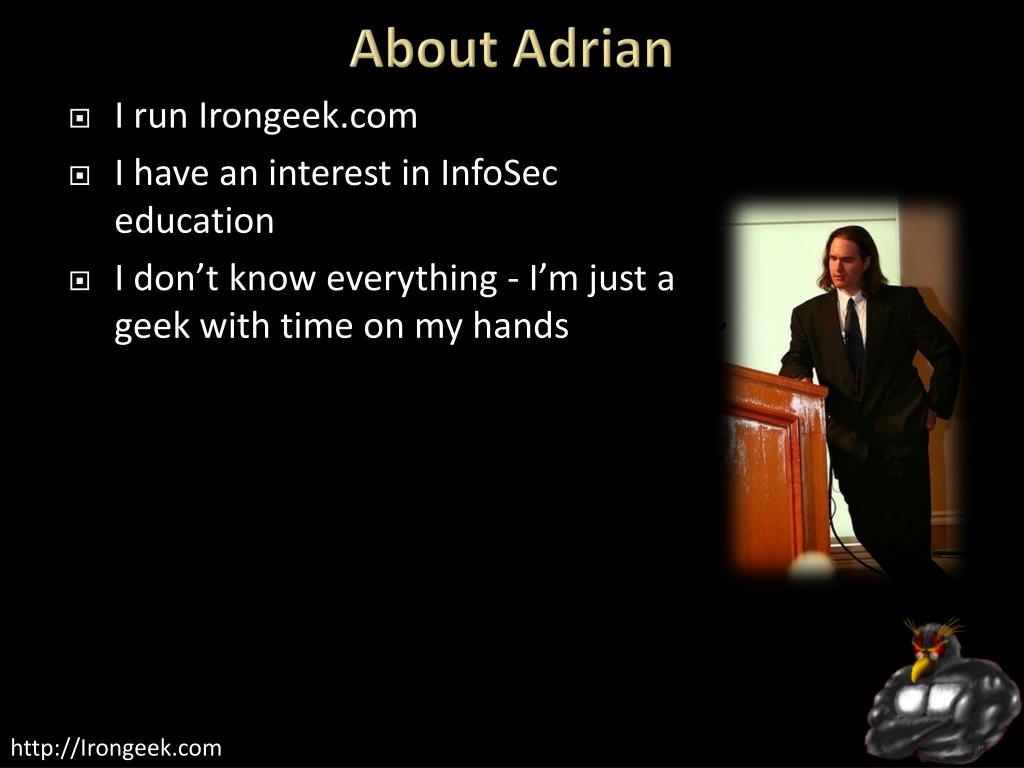 About Adrian

I run Irongeek.com

I have an interest in InfoSec education

I don’t know everything - I’m just a geek with time on my hands

http://Irongeek.com